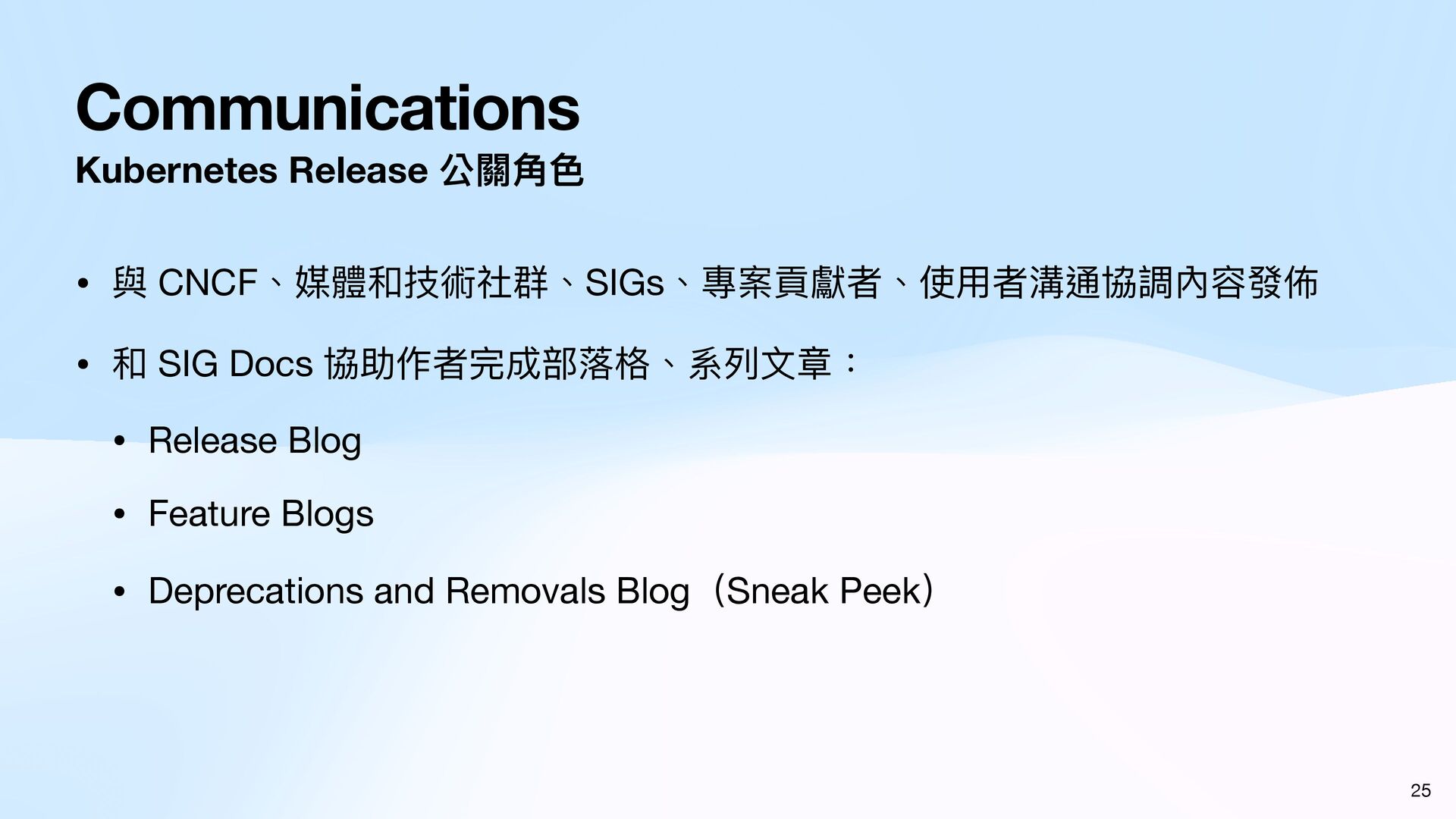 Communications

Kubernetes Release 公關角色

• 與 CNCF、媒體和技術社群、SIGs、專案貢獻者、使用者溝通協調內容發佈

• 和 SIG Docs 協助作者完成部落格、系列文章：

• Release Blog

• Feature Blogs

• Deprecations and Removals Blog（Sneak Peek）

25